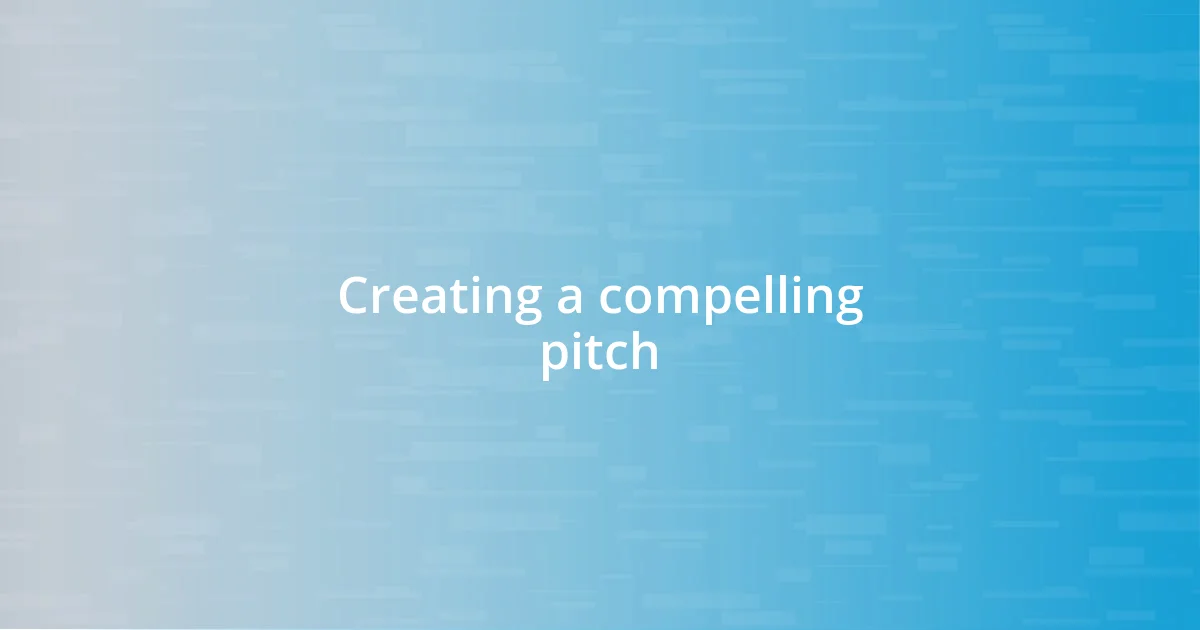 Creating a compelling pitch